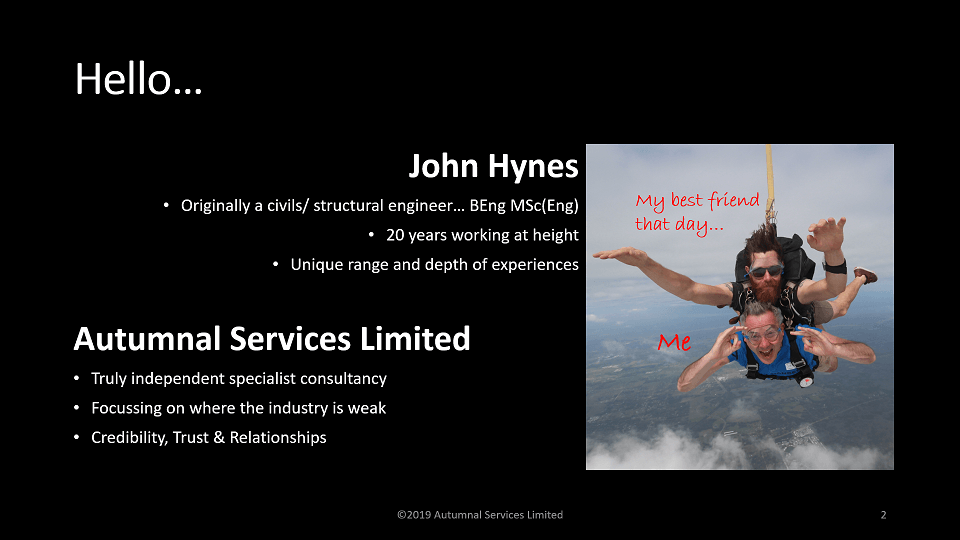 Hello…

John Hynes

• Originally a civils/ structural engineer… BEng MSc(Eng)
• 20 years working at height
• Unique range and depth of experiences

My best friend that day…

Me

Autumnal Services Limited

• Truly independent specialist consultancy
• Focussing on where the industry is weak
• Credibility, Trust & Relationships

©2019 Autumnal Services Limited

2